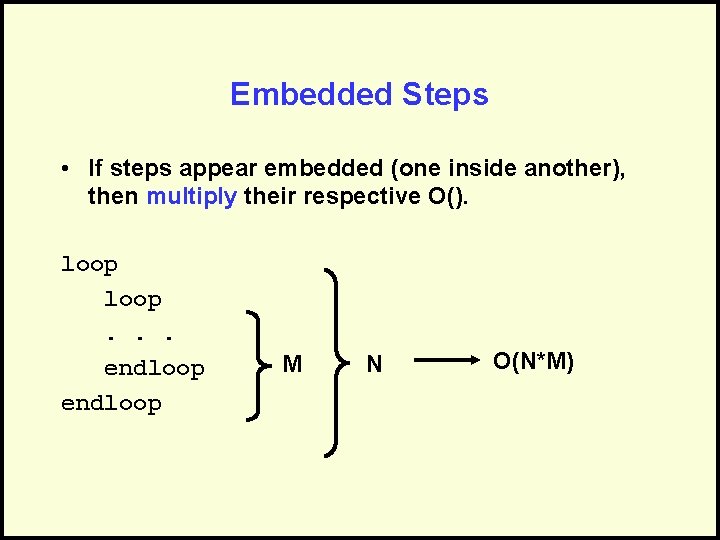 Embedded Steps

• If steps appear embedded (one inside another), then multiply their respective O().

loop
loop
. . .
endloop
endloop

M

N

O(N*M)